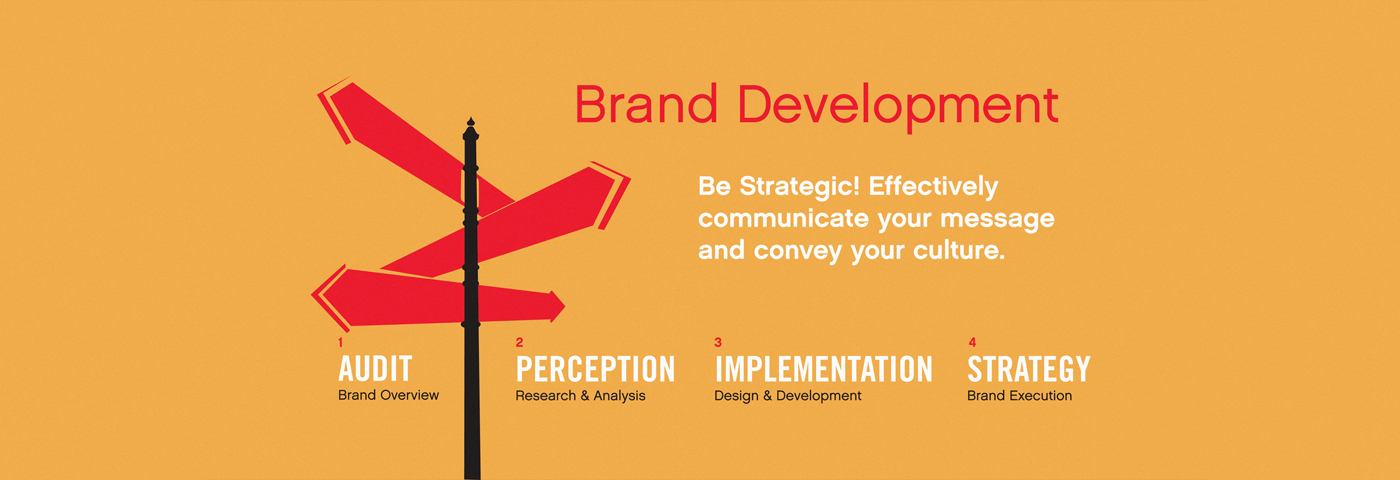 Brand Development

Be Strategic! Effectively communicate your message and convey your culture.

1
AUDIT
Brand Overview

2
PERCEPTION
Research & Analysis

3
IMPLEMENTATION
Design & Development

4
STRATEGY
Brand Execution